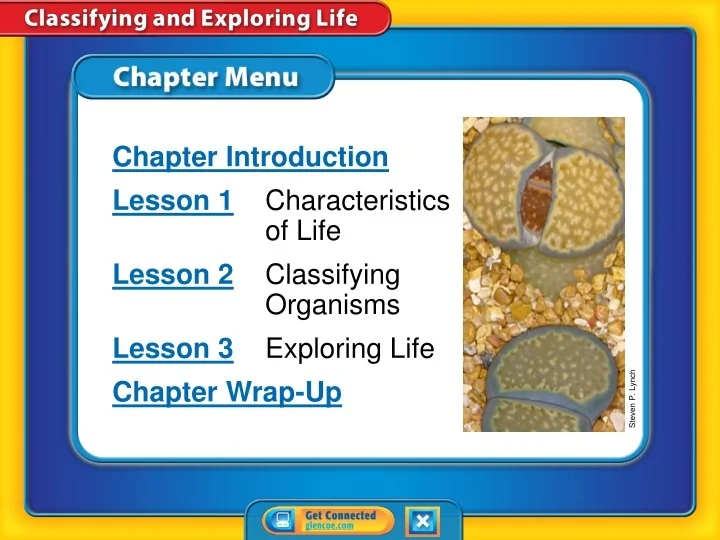 Classifying and Exploring Life

Chapter Menu

Chapter Introduction

Lesson 1 Characteristics of Life

Lesson 2 Classifying Organisms

Lesson 3 Exploring Life

Chapter Wrap-Up

Steven P. Lynch

Get Connected
glencoe.com